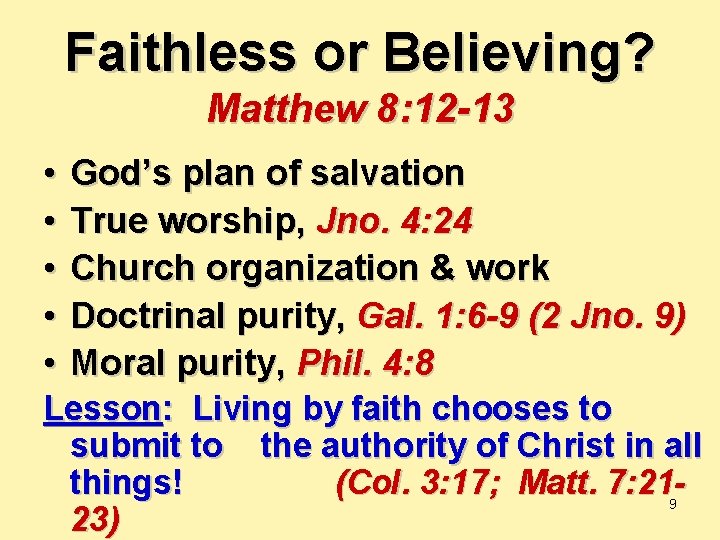 Faithless or Believing?
Matthew 8:12-13

• God's plan of salvation
• True worship, Jno. 4:24
• Church organization & work
• Doctrinal purity, Gal. 1:6-9 (2 Jno. 9)
• Moral purity, Phil. 4:8

Lesson: Living by faith chooses to submit to the authority of Christ in all things! (Col. 3:17; Matt. 7:21-23)

9